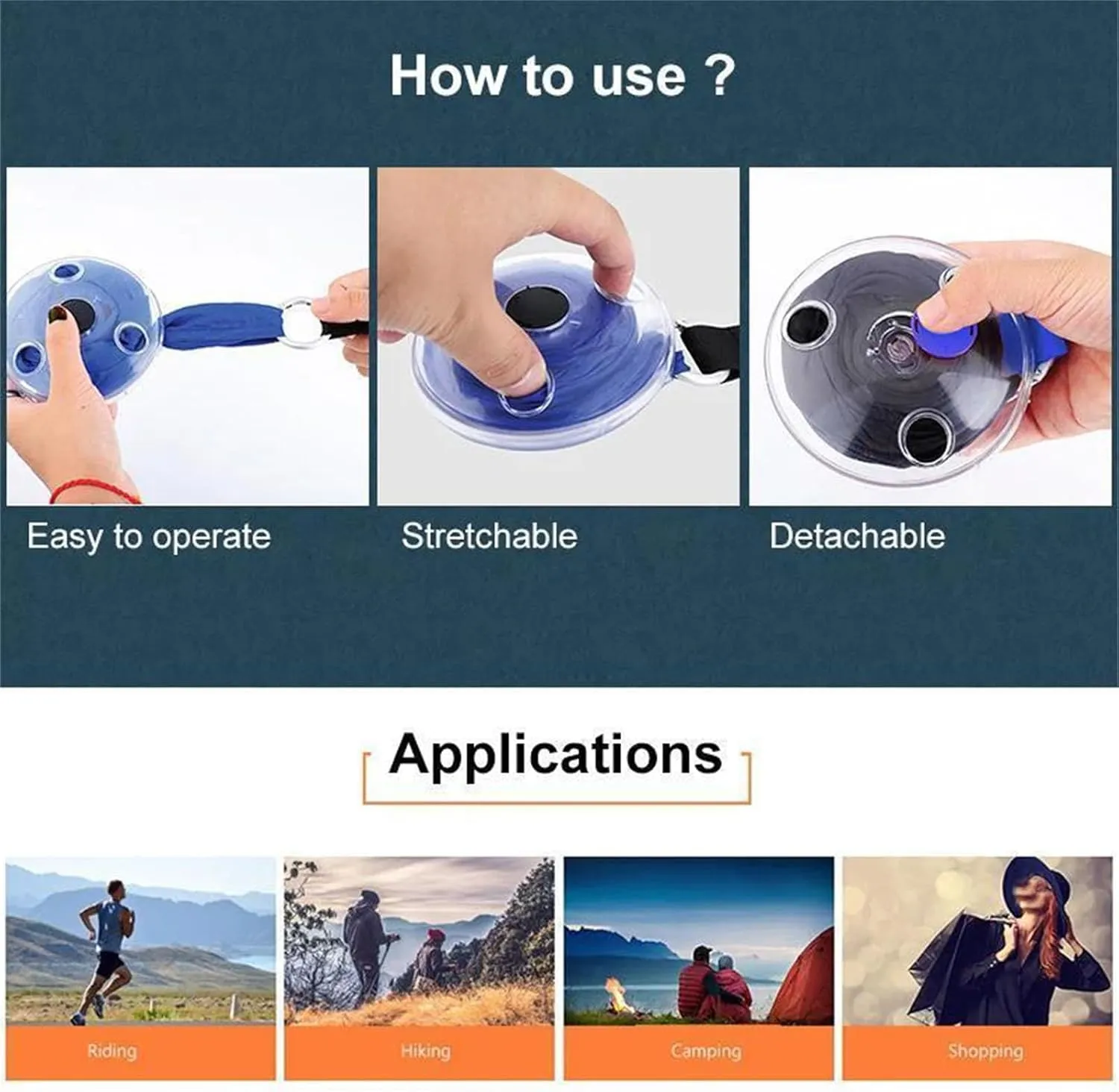 How to use ?

Easy to operate

Stretchable

Detachable

Applications

Riding

Hiking

Camping

Shopping